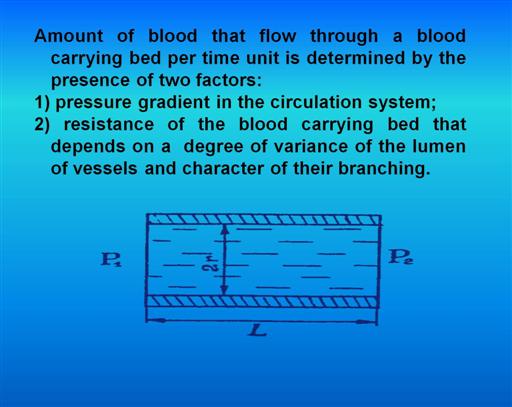 Amount of blood that flow through a blood carrying bed per time unit is determined by the presence of two factors:
1) pressure gradient in the circulation system;
2) resistance of the blood carrying bed that depends on a degree of variance of the lumen of vessels and character of their branching.

$P_1$

$2r$

$P_2$

$L$